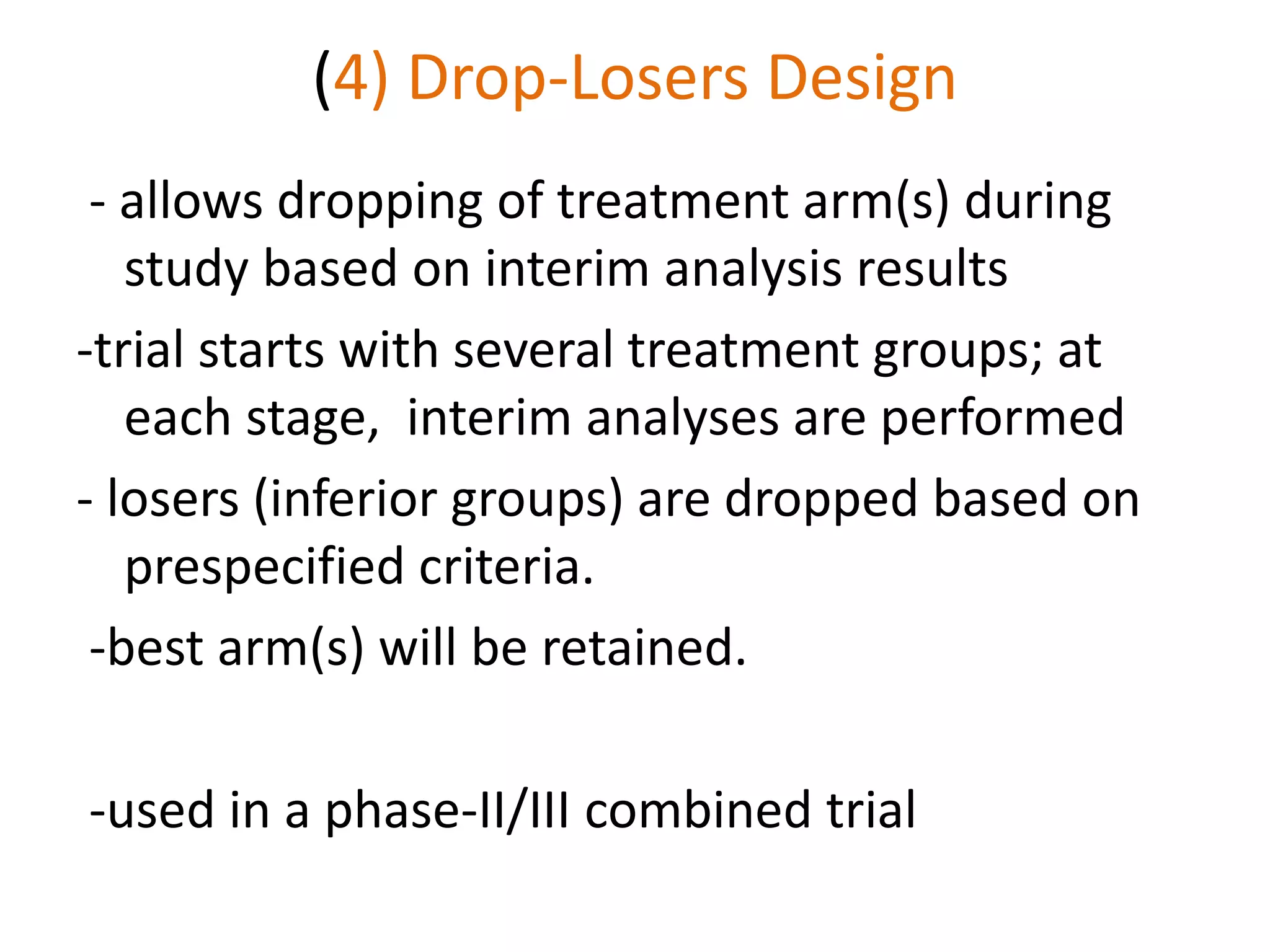 (4) Drop-Losers Design

- allows dropping of treatment arm(s) during study based on interim analysis results

-trial starts with several treatment groups; at each stage,  interim analyses are performed

- losers (inferior groups) are dropped based on prespecified criteria.

-best arm(s) will be retained.

-used in a phase-II/III combined trial